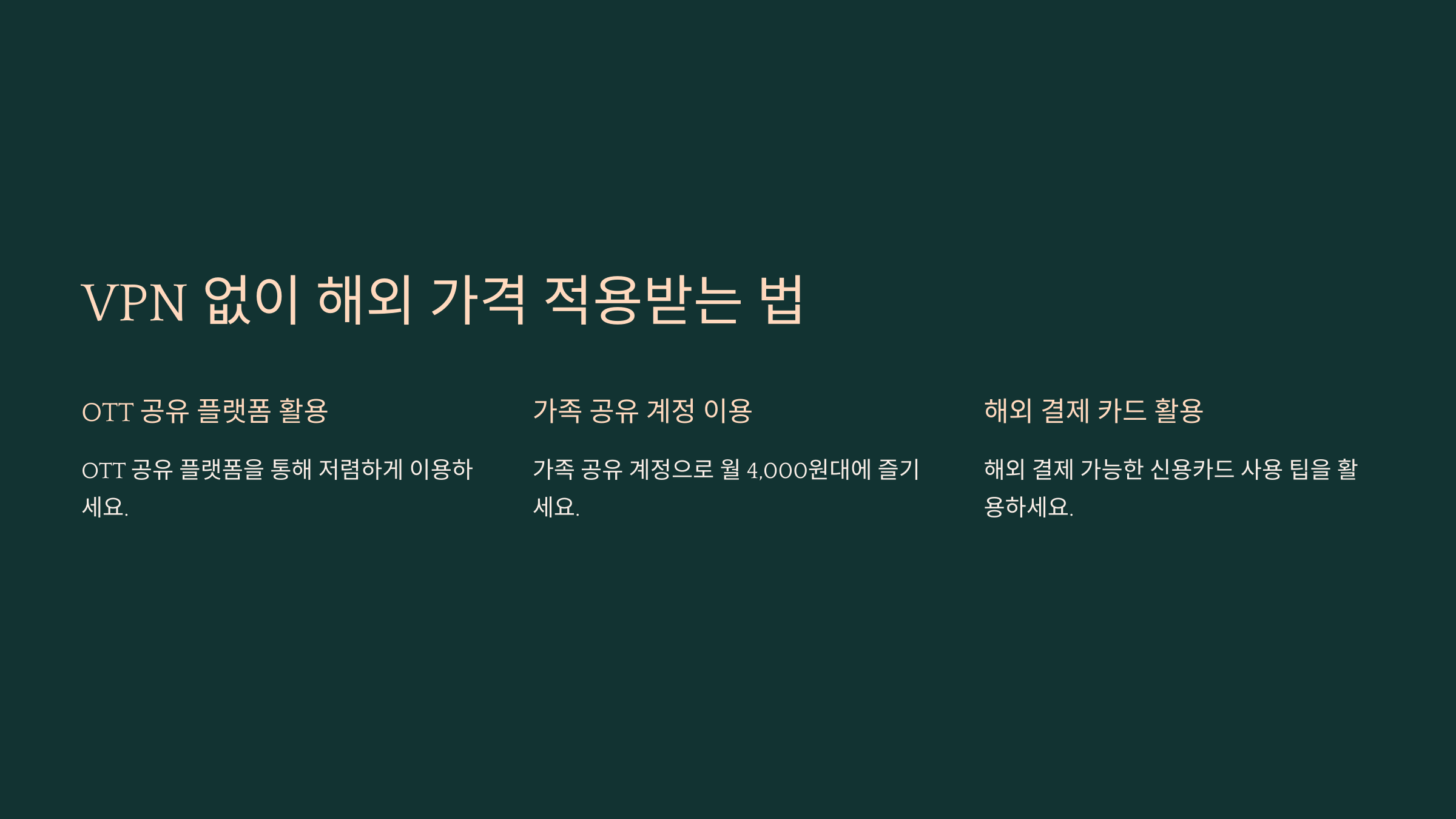 VPN 없이 해외 가격 적용받는 법

OTT 공유 플랫폼 활용

OTT 공유 플랫폼을 통해 저렴하게 이용하세요.

가족 공유 계정 이용

가족 공유 계정으로 월 4,000원대에 즐기세요.

해외 결제 카드 활용

해외 결제 가능한 신용카드 사용 팁을 활용하세요.